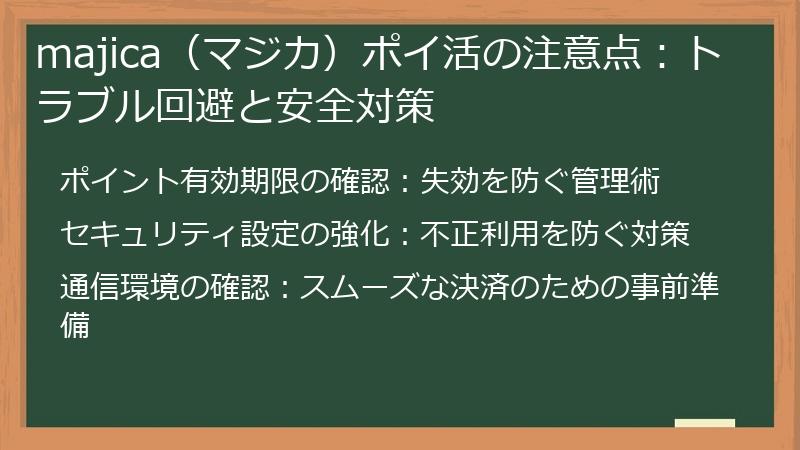 majica（マジカ）ポイ活の注意点：トラブル回避と安全対策

ポイント有効期限の確認：失効を防ぐ管理術

セキュリティ設定の強化：不正利用を防ぐ対策

通信環境の確認：スムーズな決済のための事前準備